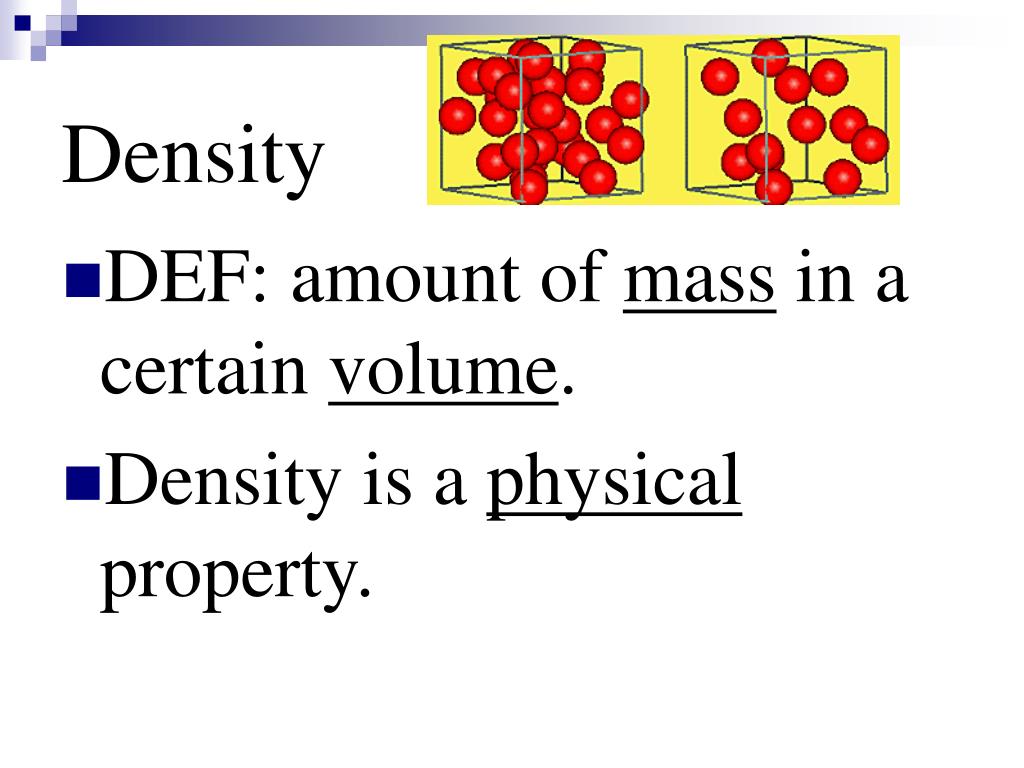 Density

DEF: amount of mass in a certain volume.

Density is a physical property.